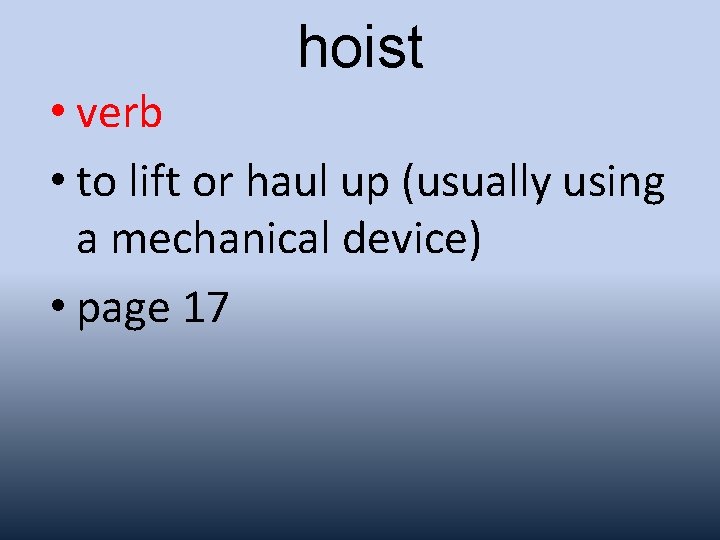 hoist

• verb
• to lift or haul up (usually using a mechanical device)
• page 17